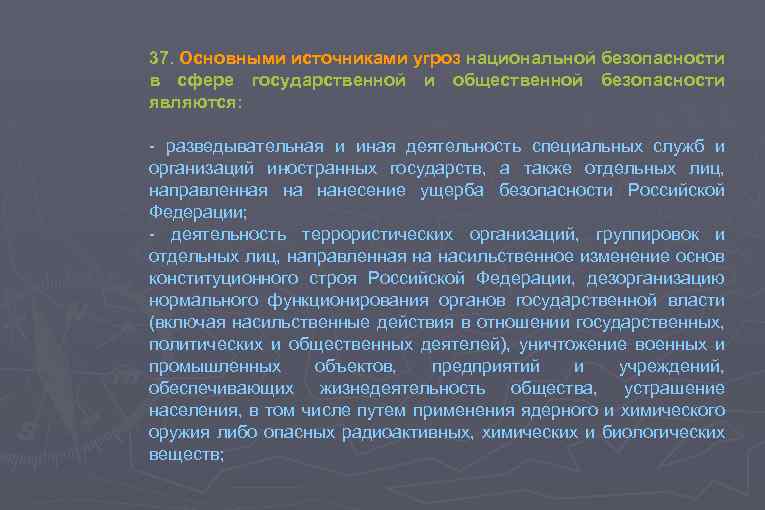 37. Основными источниками угроз национальной безопасности в сфере государственной и общественной безопасности являются:

- разведывательная и иная деятельность специальных служб и организаций иностранных государств, а также отдельных лиц, направленная на нанесение ущерба безопасности Российской Федерации;
- деятельность террористических организаций, группировок и отдельных лиц, направленная на насильственное изменение основ конституционного строя Российской Федерации, дезорганизацию нормального функционирования органов государственной власти (включая насильственные действия в отношении государственных, политических и общественных деятелей), уничтожение военных и промышленных объектов, предприятий и учреждений, обеспечивающих жизнедеятельность общества, устрашение населения, в том числе путем применения ядерного и химического оружия либо опасных радиоактивных, химических и биологических веществ;